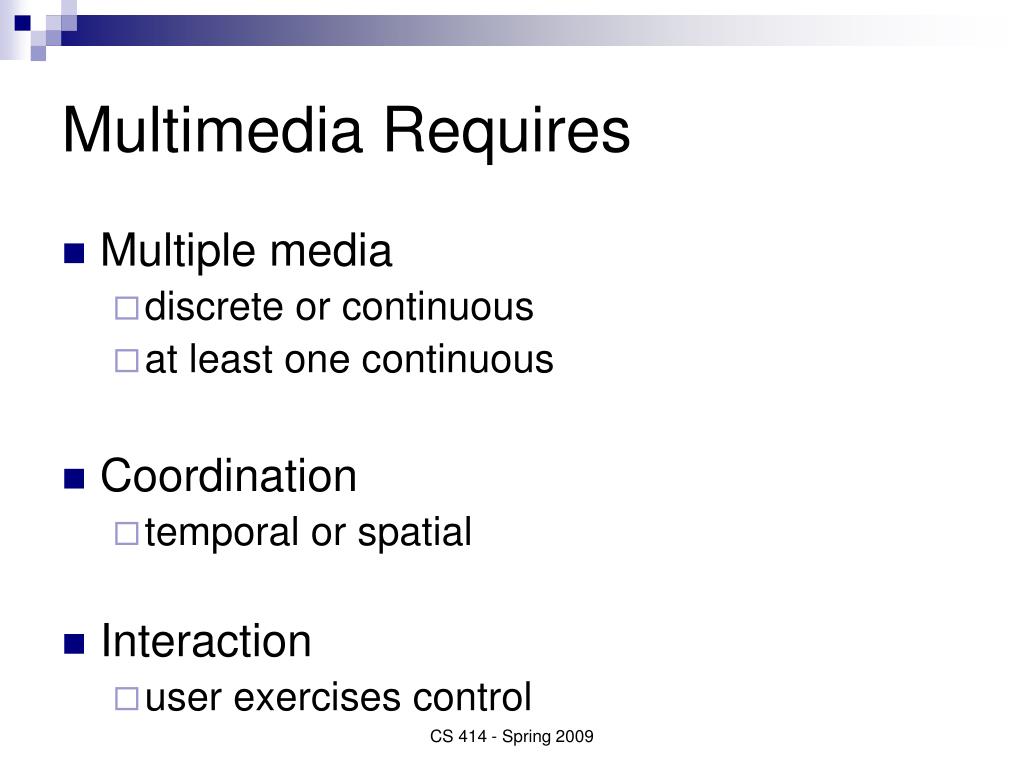 Multimedia Requires

Multiple media
discrete or continuous
at least one continuous

Coordination
temporal or spatial

Interaction
user exercises control

CS 414 - Spring 2009